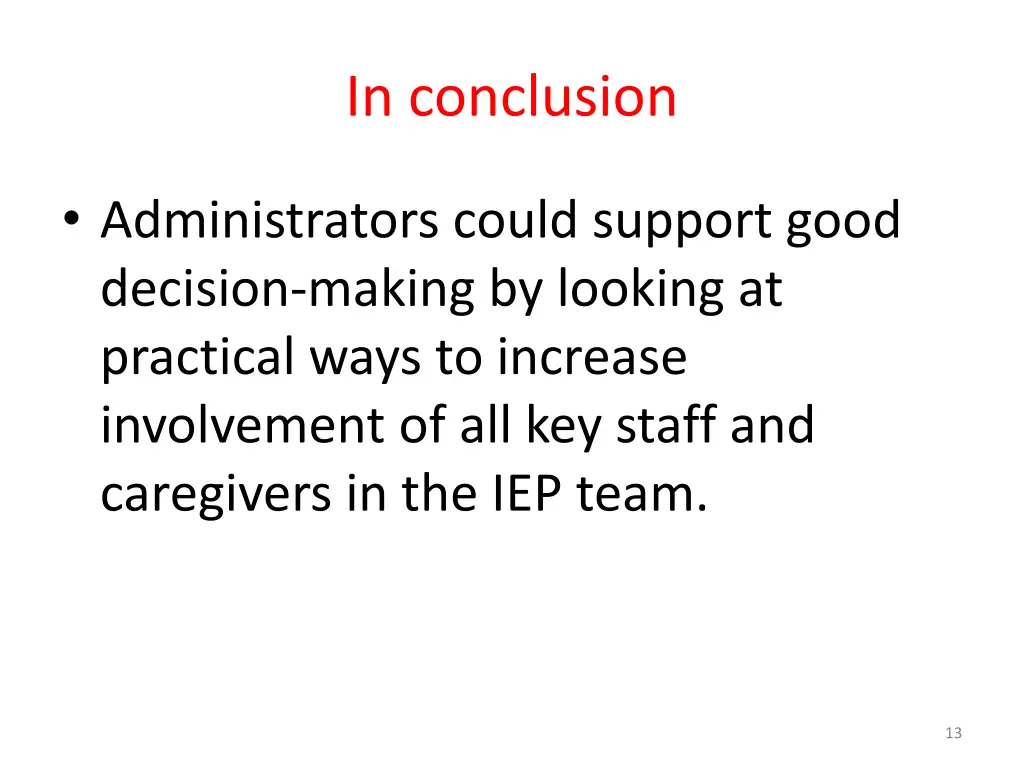 In conclusion

• Administrators could support good decision-making by looking at practical ways to increase involvement of all key staff and caregivers in the IEP team.

13